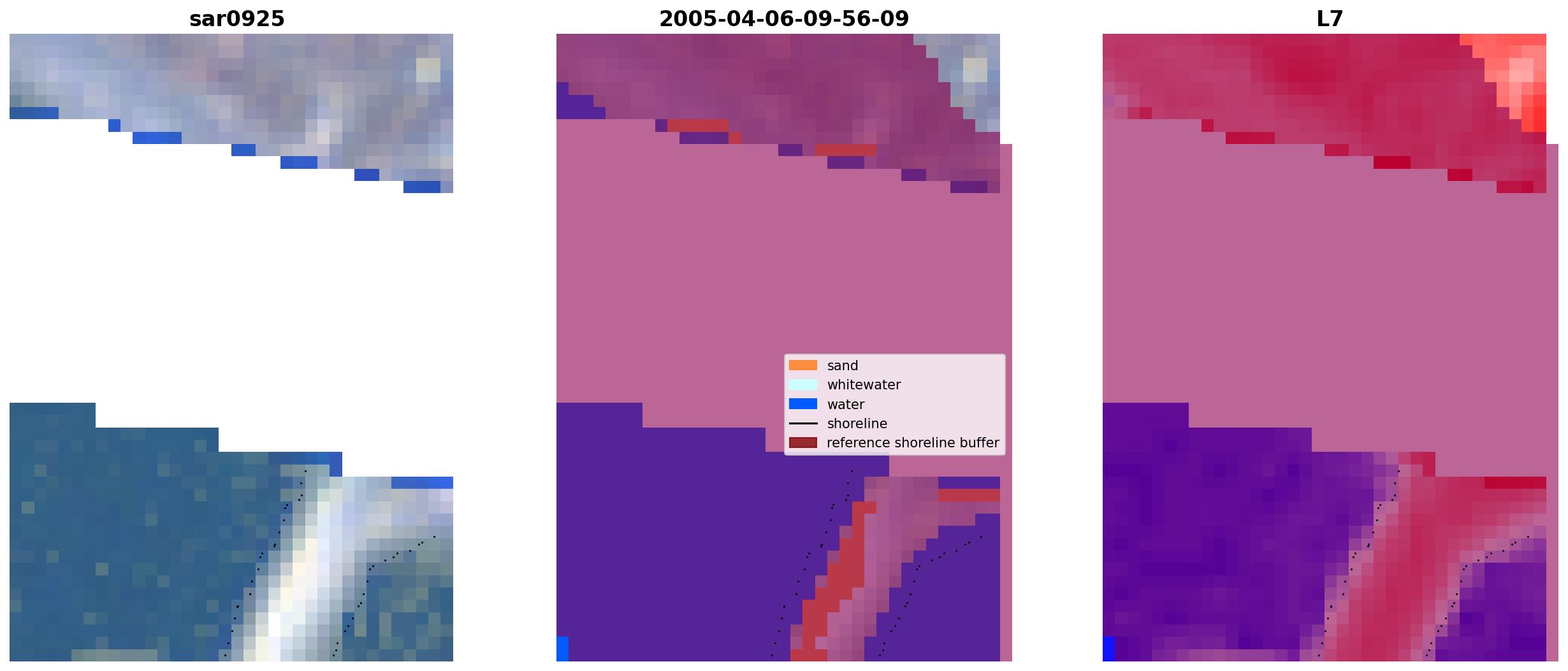 sar0925

2005-04-06-09-56-09

sand
whitewater
water
shoreline
reference shoreline buffer

L7